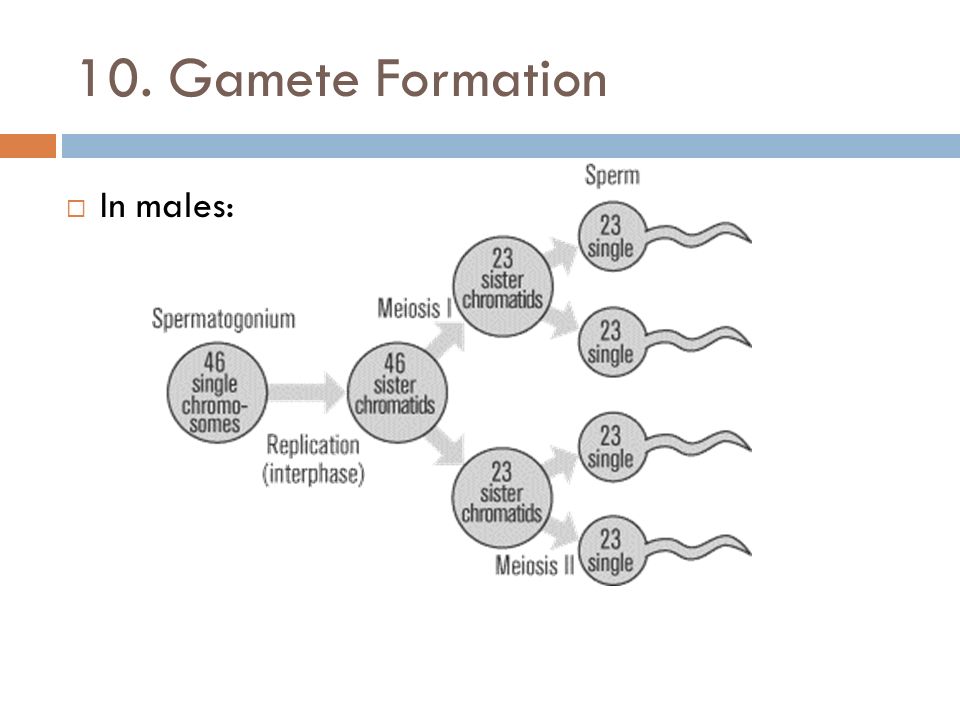 10. Gamete Formation

In males:

Spermatogonium

46 single chromosomes

Replication (interphase)

46 sister chromatids

Meiosis I

23 sister chromatids

23 sister chromatids

Meiosis II

Sperm

23 single

23 single

23 single

23 single